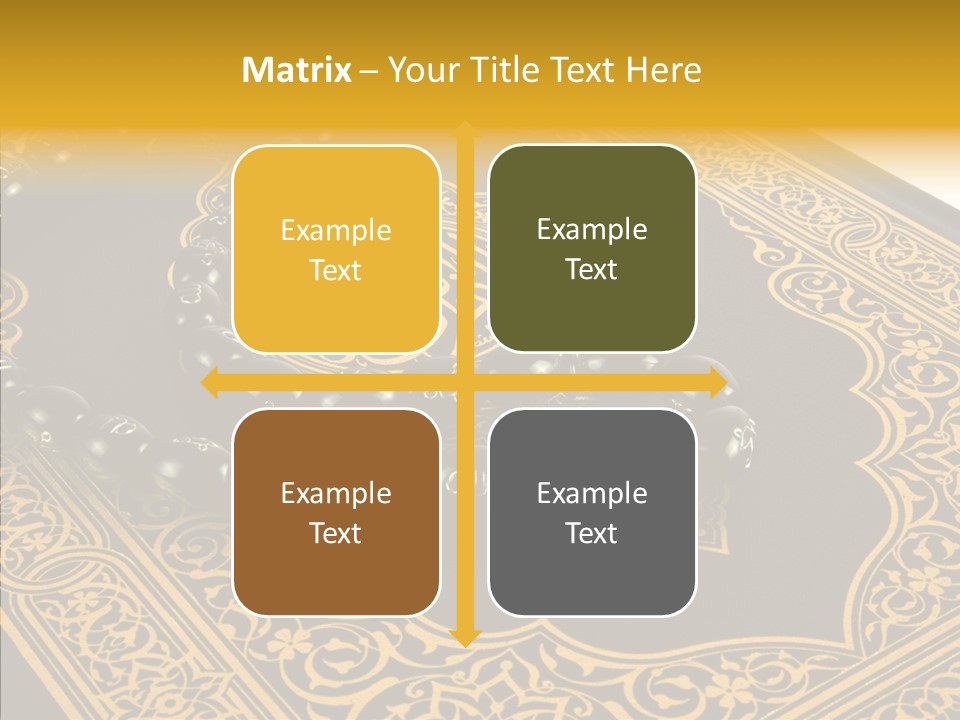 Matrix – Your Title Text Here

Example Text

Example Text

Example Text

Example Text